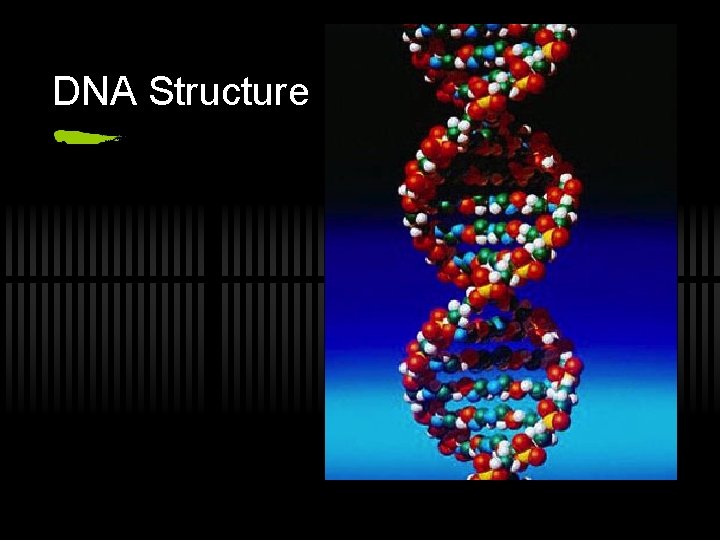 DNA Structure